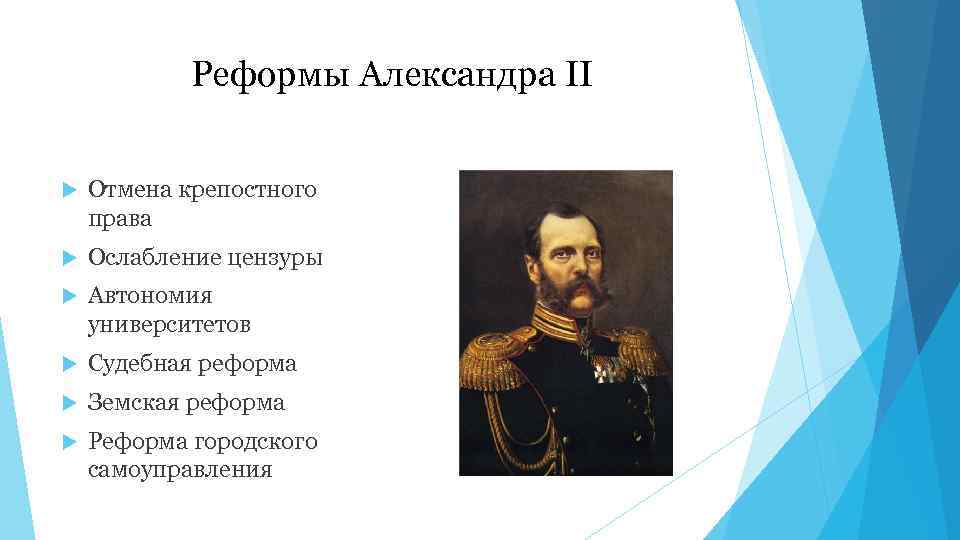 Реформы Александра II

Отмена крепостного права

Ослабление цензуры

Автономия университетов

Судебная реформа

Земская реформа

Реформа городского самоуправления